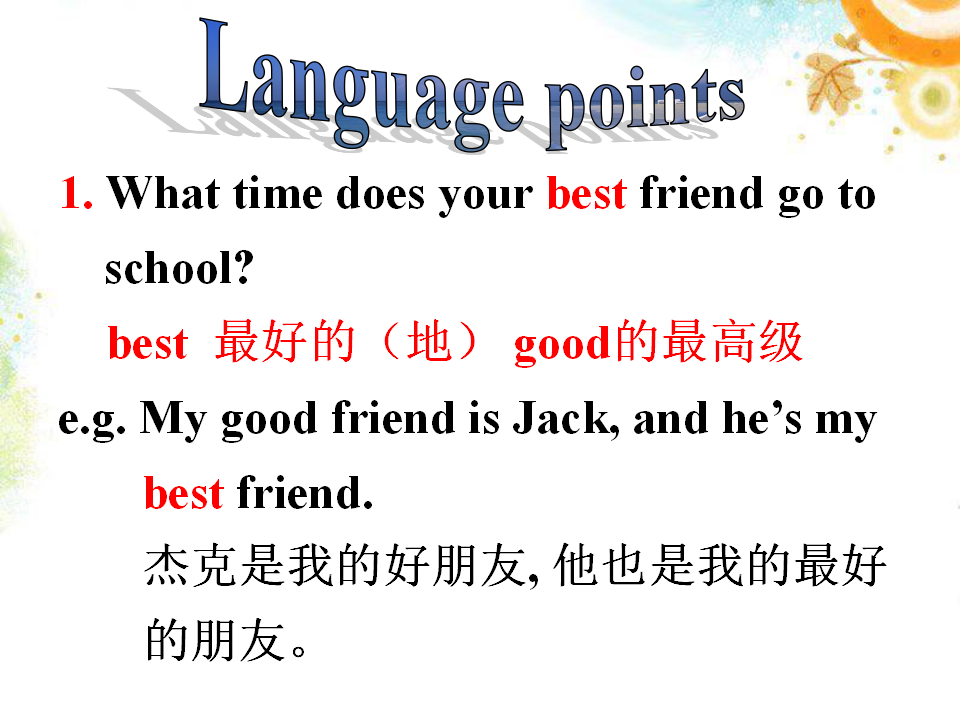 Language points

1. What time does your best friend go to school?

best 最好的（地） good的最高级

e.g. My good friend is Jack, and he’s my best friend.

杰克是我的好朋友, 他也是我的最好的朋友。